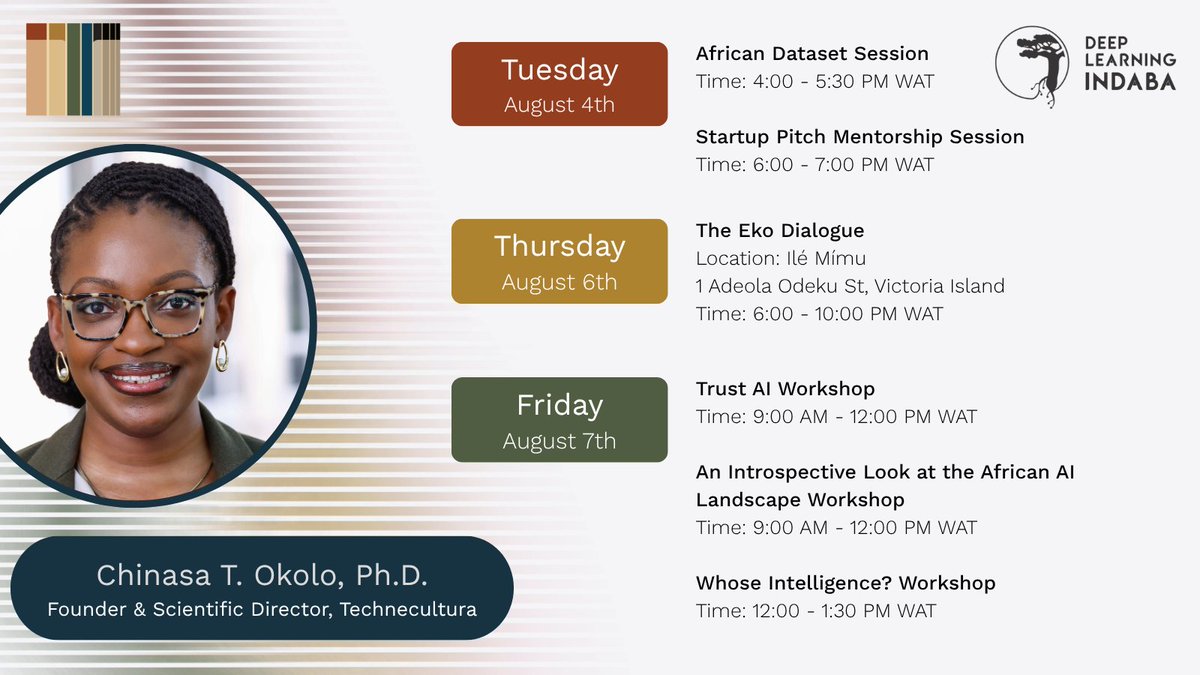 DEEP LEARNING INDABA

Tuesday
August 4th

African Dataset Session
Time: 4:00 - 5:30 PM WAT

Startup Pitch Mentorship Session
Time: 6:00 - 7:00 PM WAT

Thursday
August 6th

The Eko Dialogue
Location: Ilé Mímu
1 Adeola Odeku St, Victoria Island
Time: 6:00 - 10:00 PM WAT

Friday
August 7th

Trust AI Workshop
Time: 9:00 AM - 12:00 PM WAT

An Introspective Look at the African AI Landscape Workshop
Time: 9:00 AM - 12:00 PM WAT

Whose Intelligence? Workshop
Time: 12:00 - 1:30 PM WAT

Chinasa T. Okolo, Ph.D.
Founder & Scientific Director, Technecultura